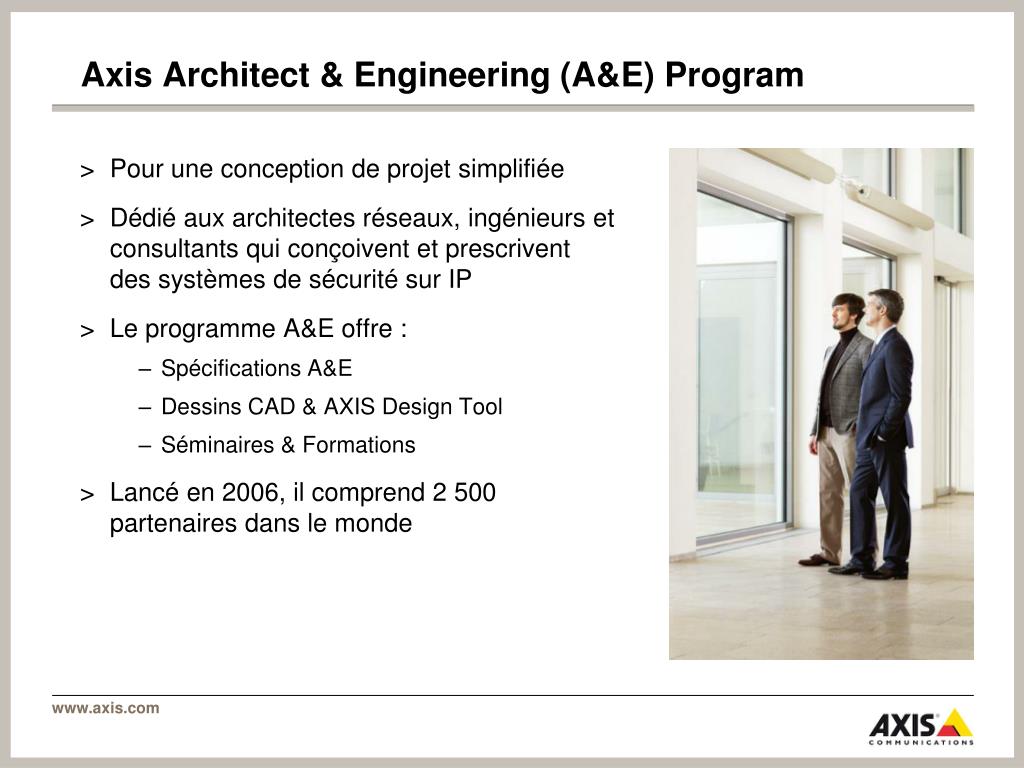 Axis Architect & Engineering (A&E) Program

> Pour une conception de projet simplifiée

> Dédié aux architectes réseaux, ingénieurs et consultants qui conçoivent et prescrivent des systèmes de sécurité sur IP

> Le programme A&E offre :

– Spécifications A&E

– Dessins CAD & AXIS Design Tool

– Séminaires & Formations

> Lancé en 2006, il comprend 2 500 partenaires dans le monde

www.axis.com

AXIS COMMUNICATIONS